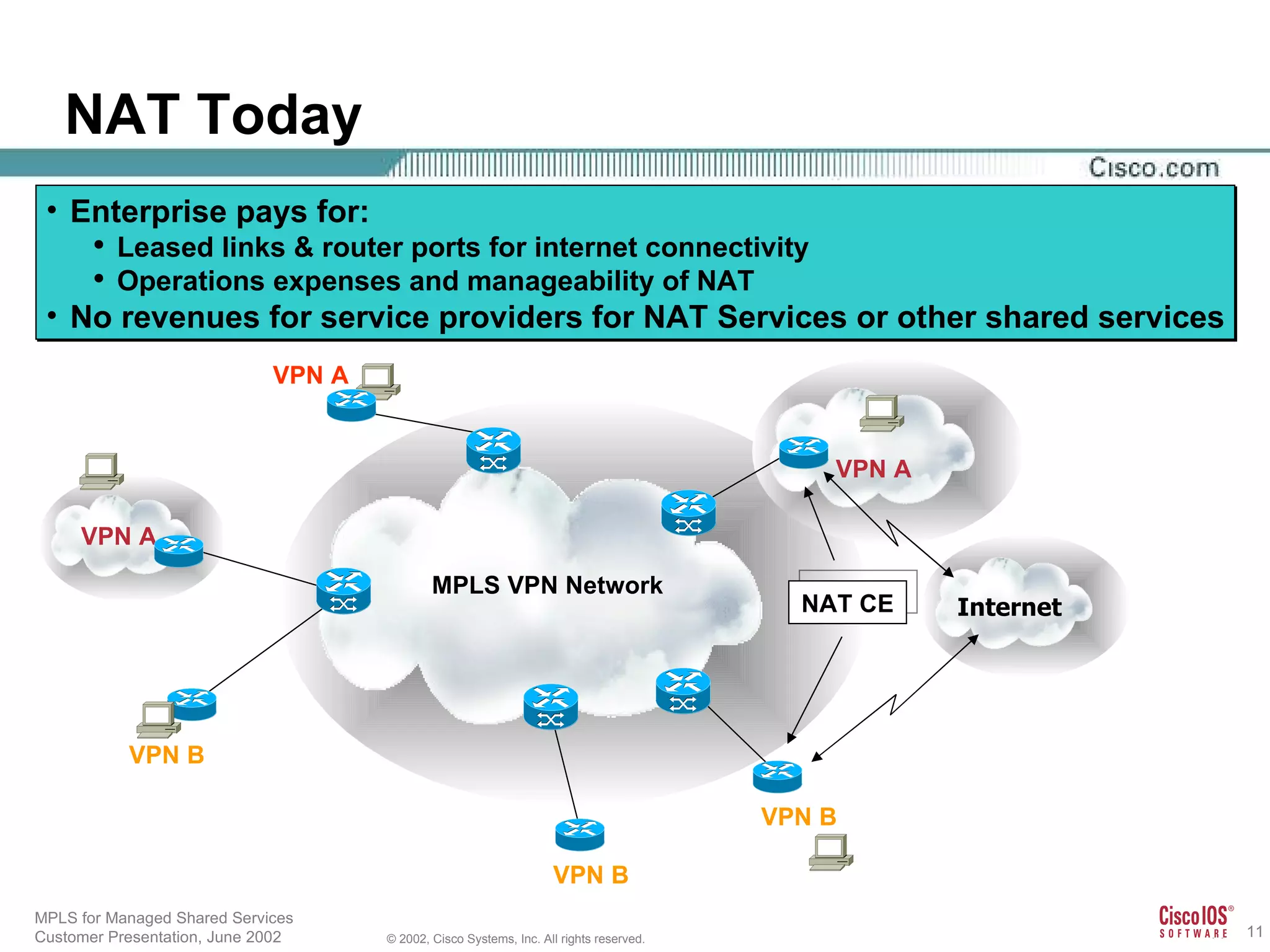 NAT Today

Cisco.com

• Enterprise pays for:
  • Leased links & router ports for internet connectivity
  • Operations expenses and manageability of NAT
• No revenues for service providers for NAT Services or other shared services

VPN A

VPN A

VPN A

MPLS VPN Network

NAT CE

Internet

VPN B

VPN B

VPN B

MPLS for Managed Shared Services
Customer Presentation, June 2002

© 2002, Cisco Systems, Inc. All rights reserved.

Cisco IOS® SOFTWARE

11